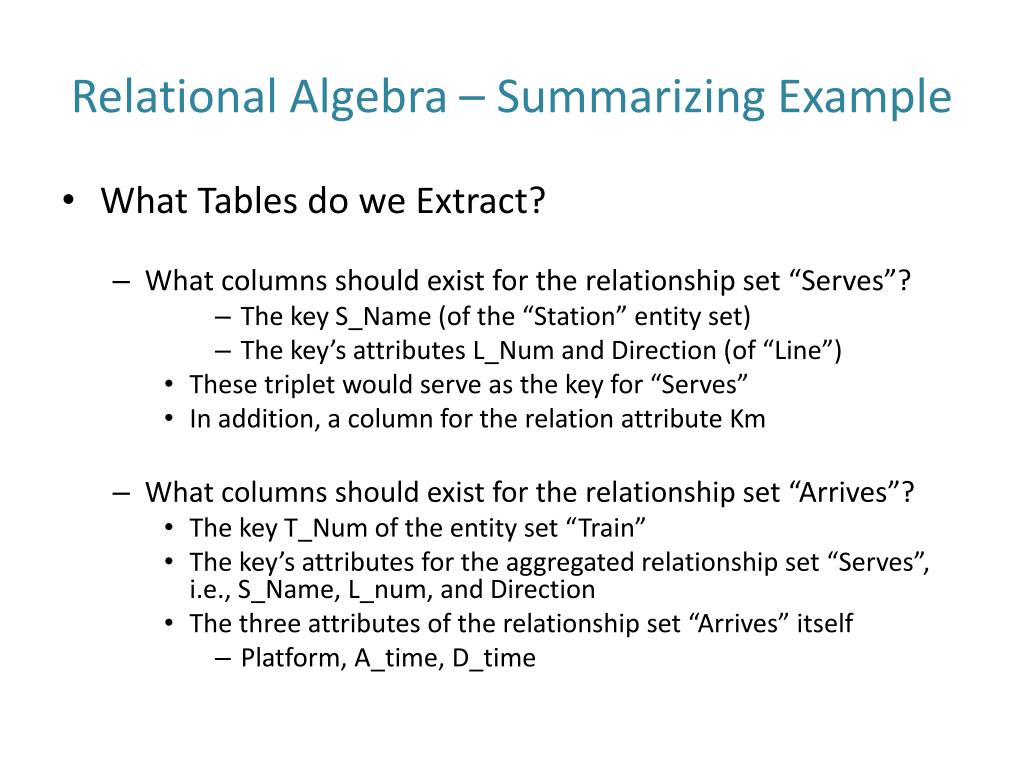 Relational Algebra – Summarizing Example

• What Tables do we Extract?

– What columns should exist for the relationship set “Serves”?
– The key S_Name (of the “Station” entity set)
– The key’s attributes L_Num and Direction (of “Line”)
• These triplet would serve as the key for “Serves”
• In addition, a column for the relation attribute Km

– What columns should exist for the relationship set “Arrives”?
• The key T_Num of the entity set “Train”
• The key’s attributes for the aggregated relationship set “Serves”, i.e., S_Name, L_num, and Direction
• The three attributes of the relationship set “Arrives” itself
– Platform, A_time, D_time